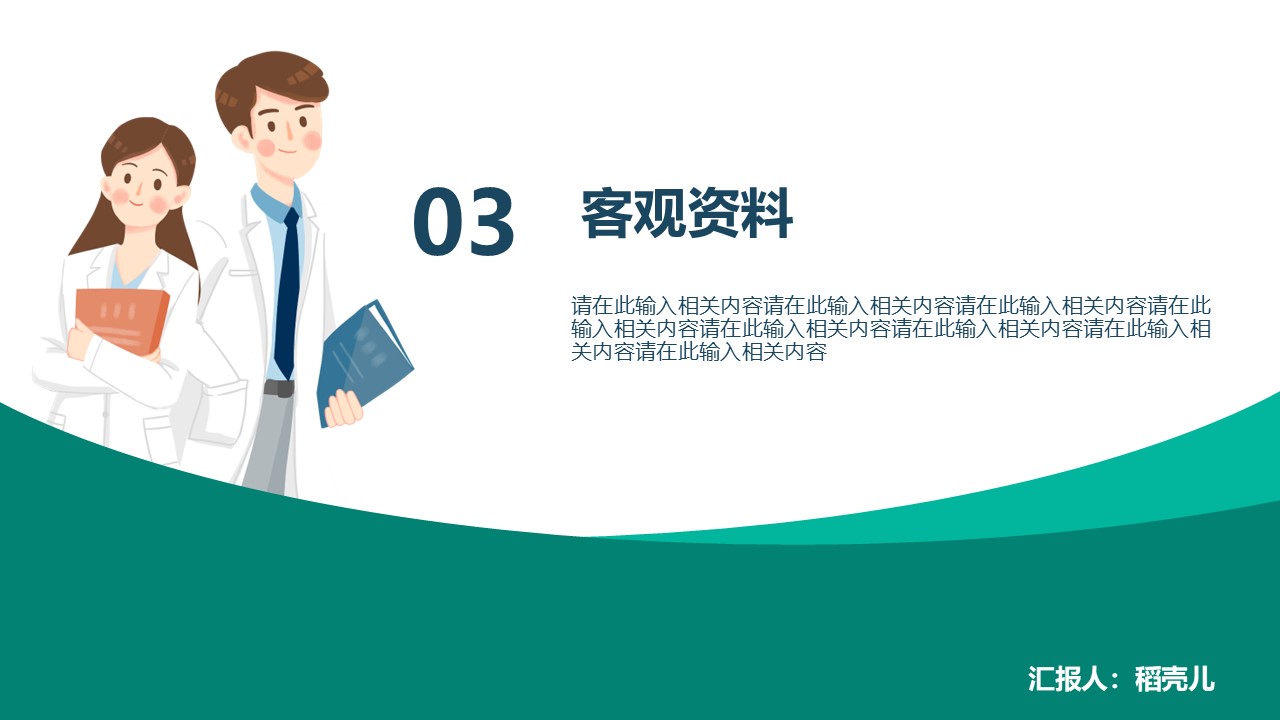 03 客观资料

请在此输入相关内容请在此输入相关内容请在此输入相关内容请在此输入相关内容请在此输入相关内容请在此输入相关内容请在此输入相关内容请在此输入相关内容

汇报人：稻壳儿